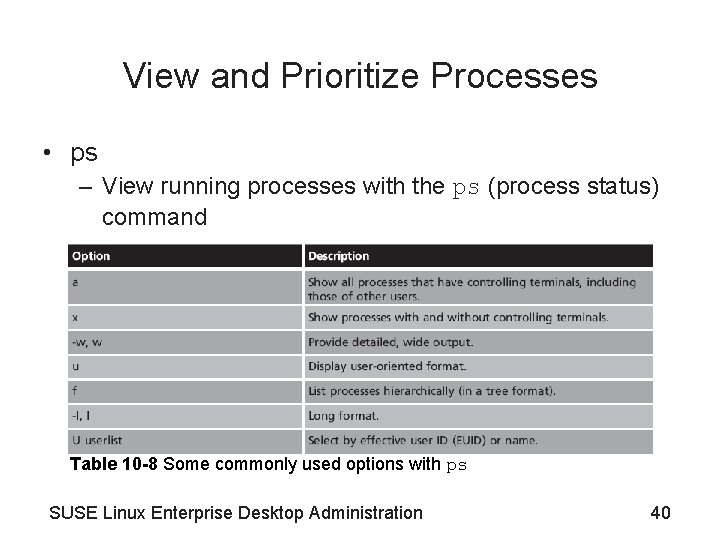 View and Prioritize Processes

• ps
– View running processes with the ps (process status) command

| Option | Description |
|---|---|
| a | Show all processes that have controlling terminals, including those of other users. |
| x | Show processes with and without controlling terminals. |
| -w, w | Provide detailed, wide output. |
| u | Display user-oriented format. |
| f | List processes hierarchically (in a tree format). |
| -l, l | Long format. |
| U userlist | Select by effective user ID (EUID) or name. |

Table 10-8 Some commonly used options with ps

SUSE Linux Enterprise Desktop Administration 40